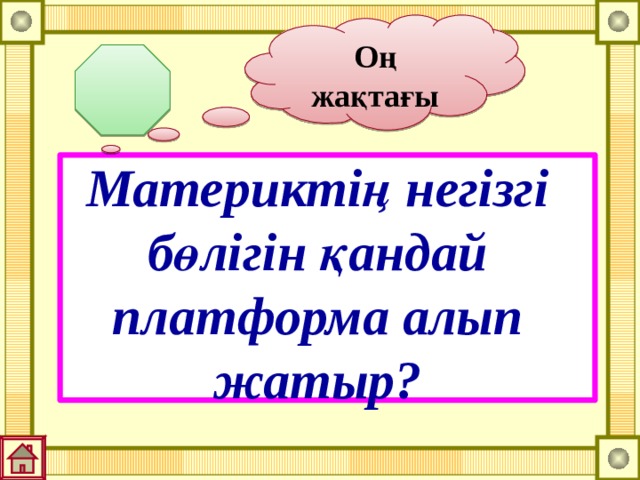 Оң жақтағы

Материктің негізгі бөлігін қандай платформа алып жатыр?